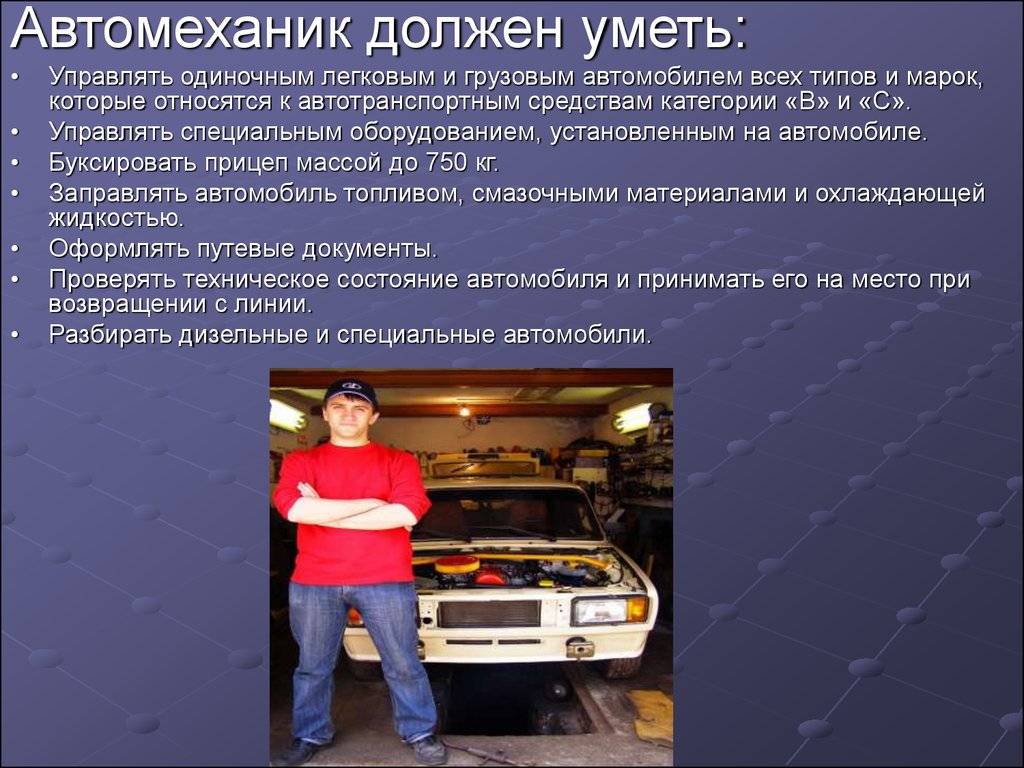 Автомеханик должен уметь:

• Управлять одиночным легковым и грузовым автомобилем всех типов и марок, которые относятся к автотранспортным средствам категории «В» и «С».
• Управлять специальным оборудованием, установленным на автомобиле.
• Буксировать прицеп массой до 750 кг.
• Заправлять автомобиль топливом, смазочными материалами и охлаждающей жидкостью.
• Оформлять путевые документы.
• Проверять техническое состояние автомобиля и принимать его на место при возвращении с линии.
• Разбирать дизельные и специальные автомобили.